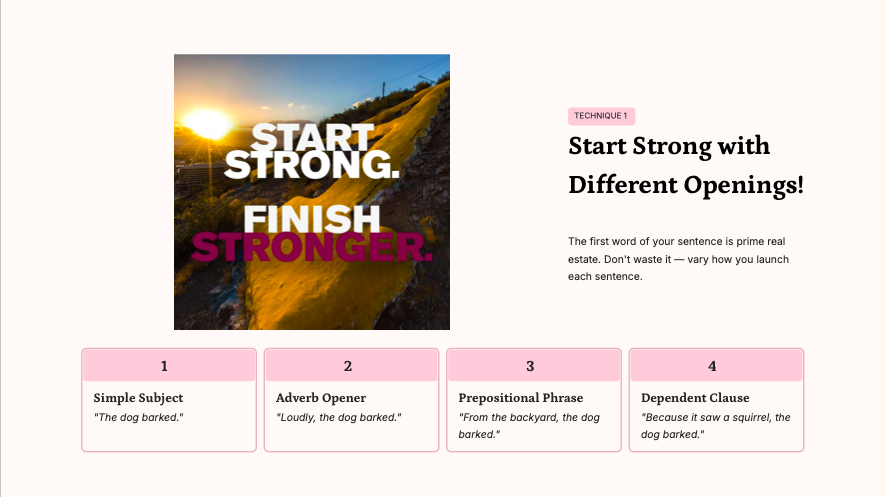 START STRONG.
FINISH STRONGER.

TECHNIQUE 1

Start Strong with Different Openings!

The first word of your sentence is prime real estate. Don't waste it — vary how you launch each sentence.

1
Simple Subject
"The dog barked."

2
Adverb Opener
"Loudly, the dog barked."

3
Prepositional Phrase
"From the backyard, the dog barked."

4
Dependent Clause
"Because it saw a squirrel, the dog barked."